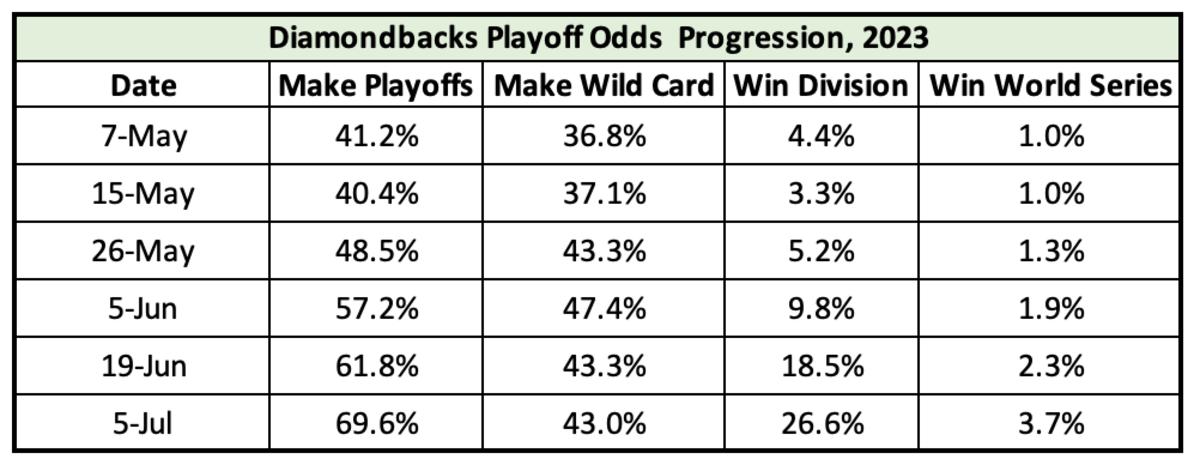 Diamondbacks Playoff Odds Progression, 2023

| Date | Make Playoffs | Make Wild Card | Win Division | Win World Series |
|---|---|---|---|---|
| 7-May | 41.2% | 36.8% | 4.4% | 1.0% |
| 15-May | 40.4% | 37.1% | 3.3% | 1.0% |
| 26-May | 48.5% | 43.3% | 5.2% | 1.3% |
| 5-Jun | 57.2% | 47.4% | 9.8% | 1.9% |
| 19-Jun | 61.8% | 43.3% | 18.5% | 2.3% |
| 5-Jul | 69.6% | 43.0% | 26.6% | 3.7% |